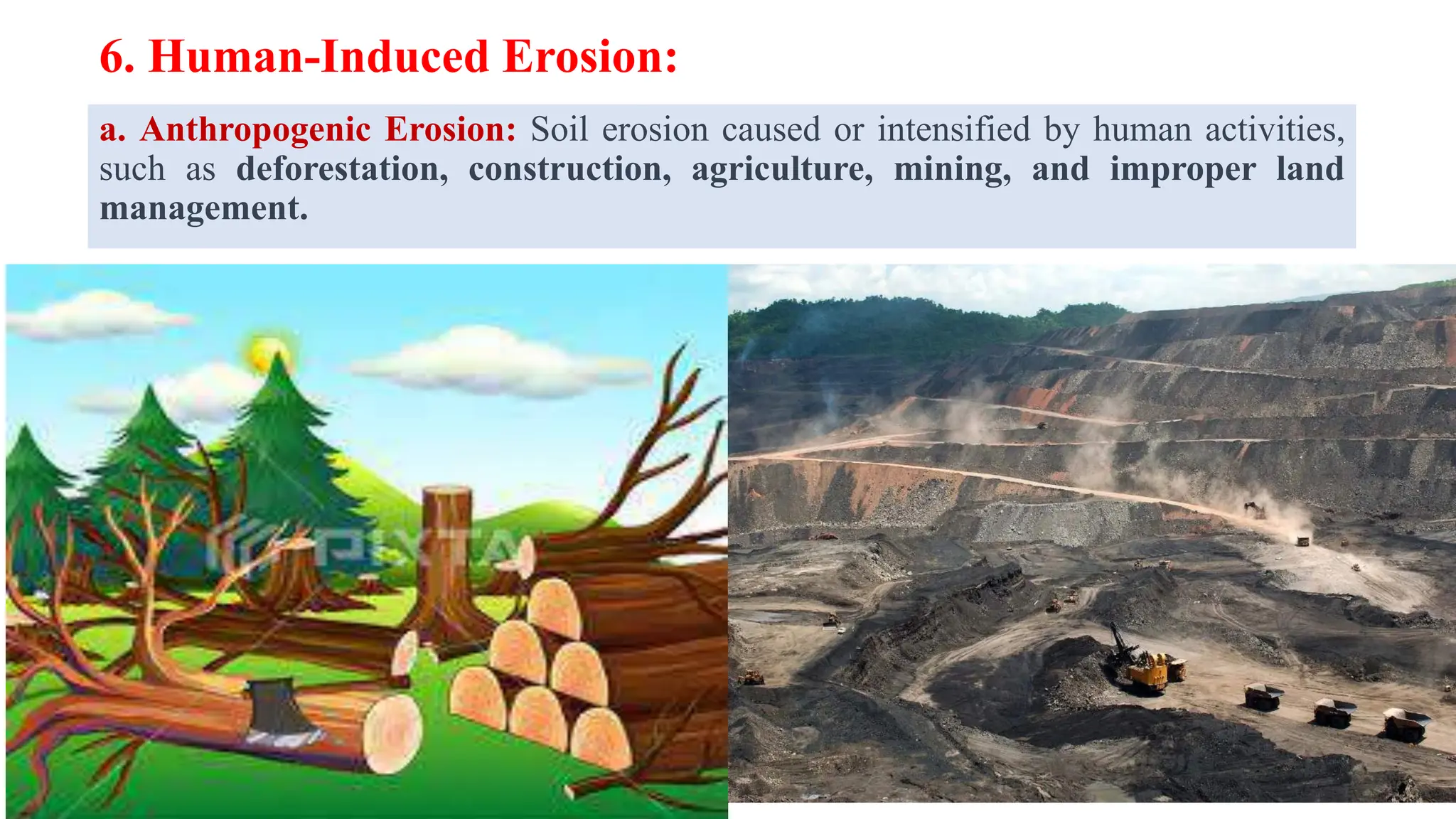 6. Human-Induced Erosion:

a. Anthropogenic Erosion: Soil erosion caused or intensified by human activities, such as deforestation, construction, agriculture, mining, and improper land management.

PIXTA